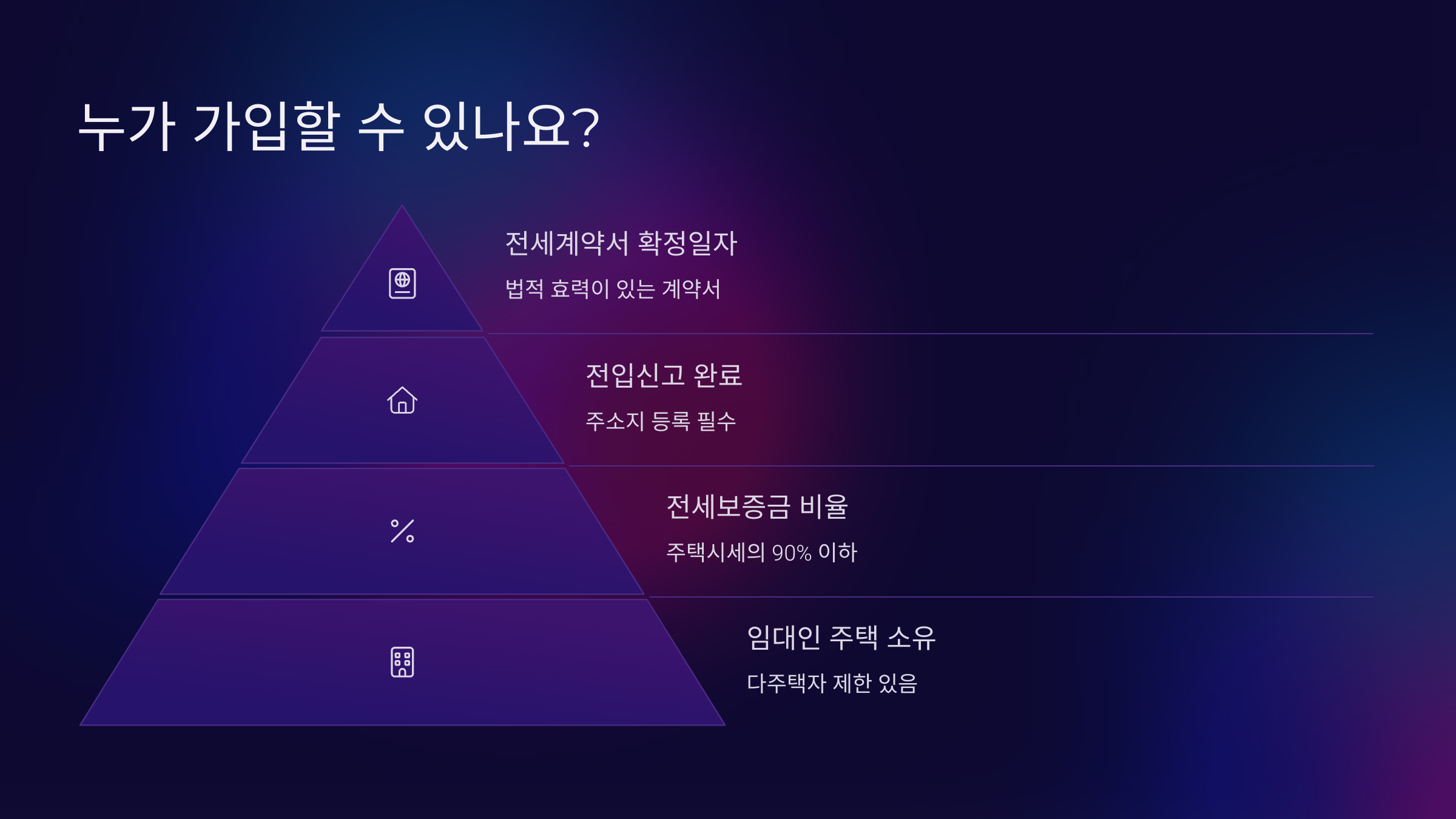 누가 가입할 수 있나요?

전세계약서 확정일자

법적 효력이 있는 계약서

전입신고 완료

주소지 등록 필수

전세보증금 비율

주택시세의 90% 이하

임대인 주택 소유

다주택자 제한 있음